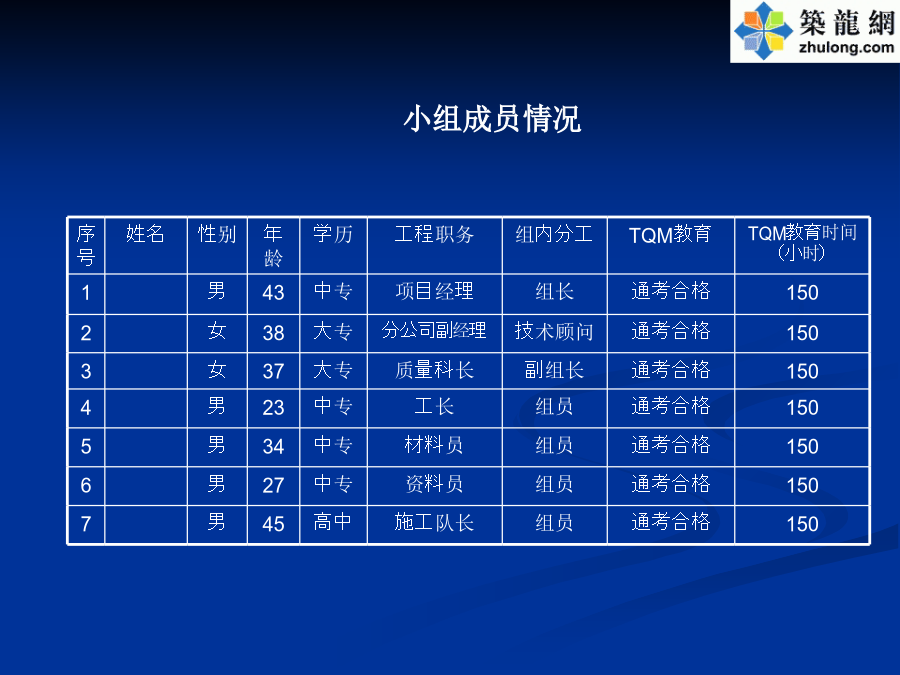 築龍網
zhulong.com

小组成员情况

| 序号 | 姓名 | 性别 | 年龄 | 学历 | 工程职务 | 组内分工 | TQM教育 | TQM教育时间（小时） |
|---|---|---|---|---|---|---|---|---|
| 1 | | 男 | 43 | 中专 | 项目经理 | 组长 | 通考合格 | 150 |
| 2 | | 女 | 38 | 大专 | 分公司副经理 | 技术顾问 | 通考合格 | 150 |
| 3 | | 女 | 37 | 大专 | 质量科长 | 副组长 | 通考合格 | 150 |
| 4 | | 男 | 23 | 中专 | 工长 | 组员 | 通考合格 | 150 |
| 5 | | 男 | 34 | 中专 | 材料员 | 组员 | 通考合格 | 150 |
| 6 | | 男 | 27 | 中专 | 资料员 | 组员 | 通考合格 | 150 |
| 7 | | 男 | 45 | 高中 | 施工队长 | 组员 | 通考合格 | 150 |